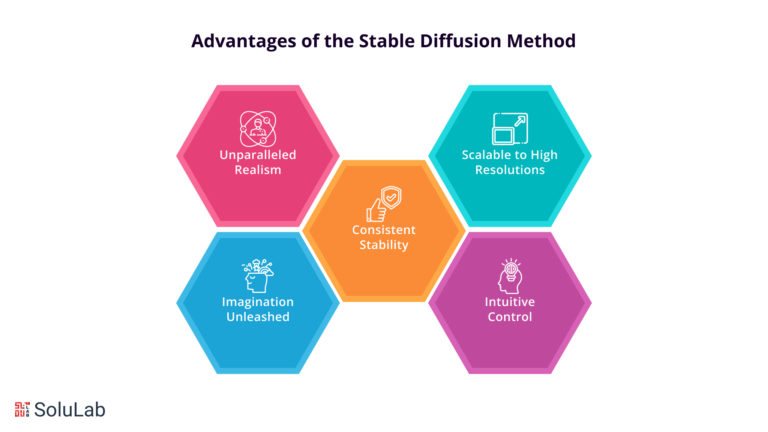 Advantages of the Stable Diffusion Method

Unparalleled Realism

Scalable to High Resolutions

Consistent Stability

Imagination Unleashed

Intuitive Control

SoluLab